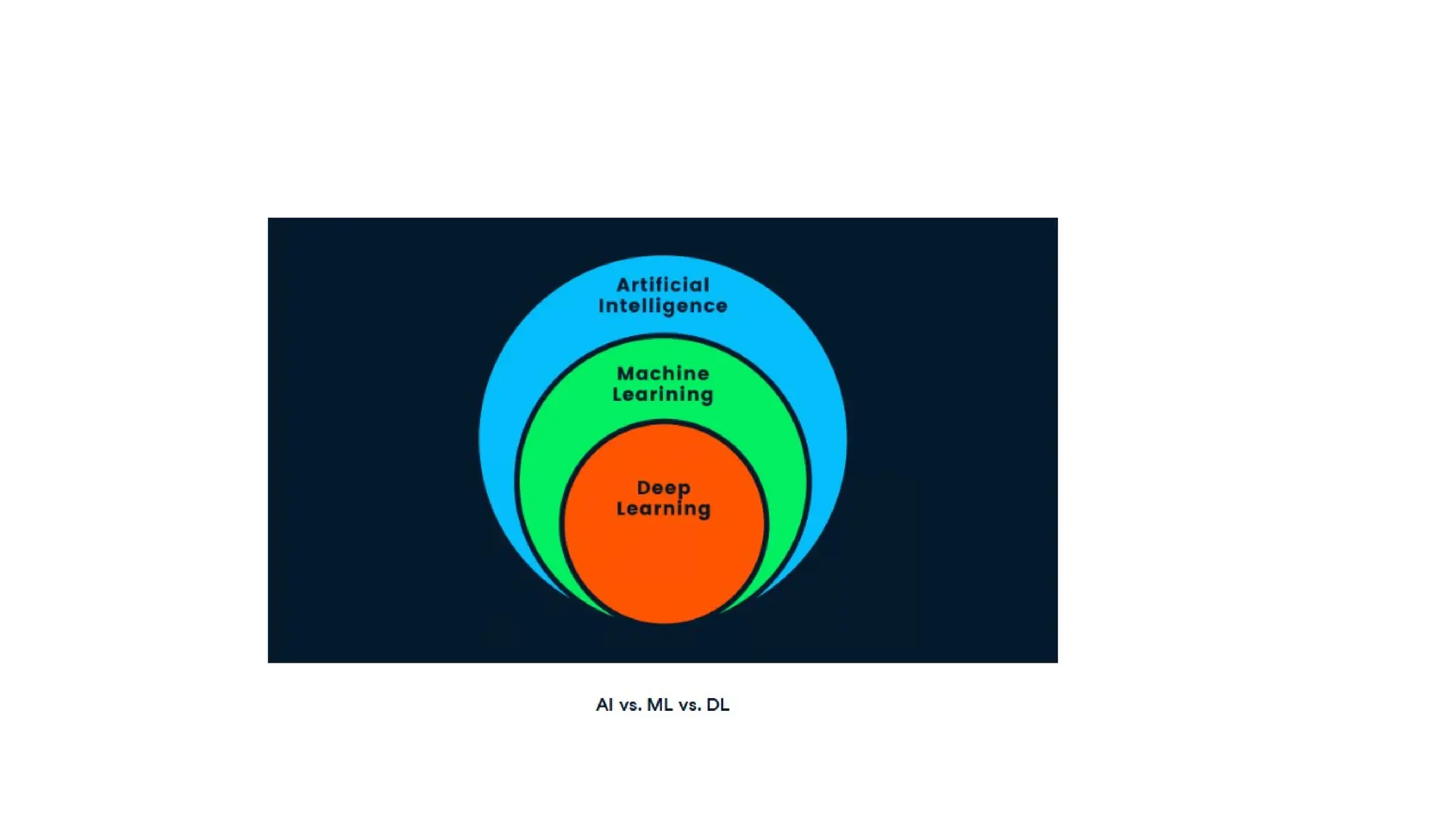 Artificial Intelligence

Machine Learining

Deep Learning

AI vs. ML vs. DL